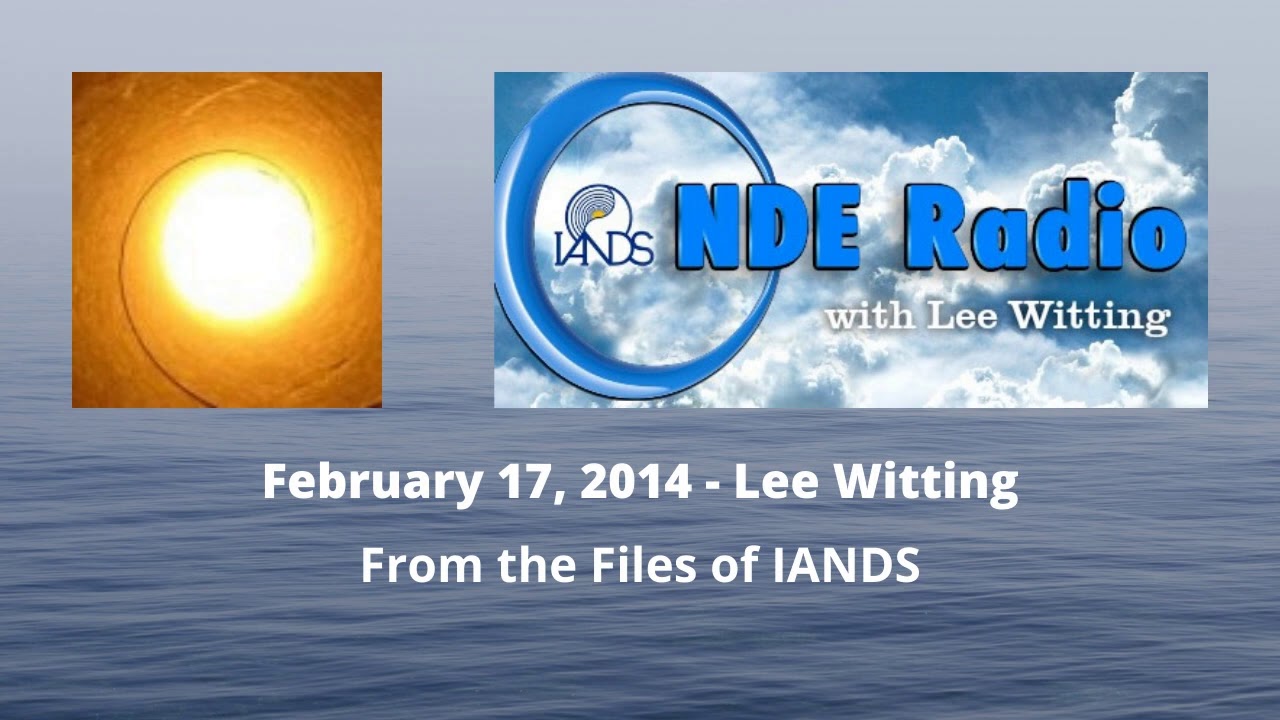 IANDS NDE Radio
with Lee Witting

February 17, 2014 - Lee Witting

From the Files of IANDS